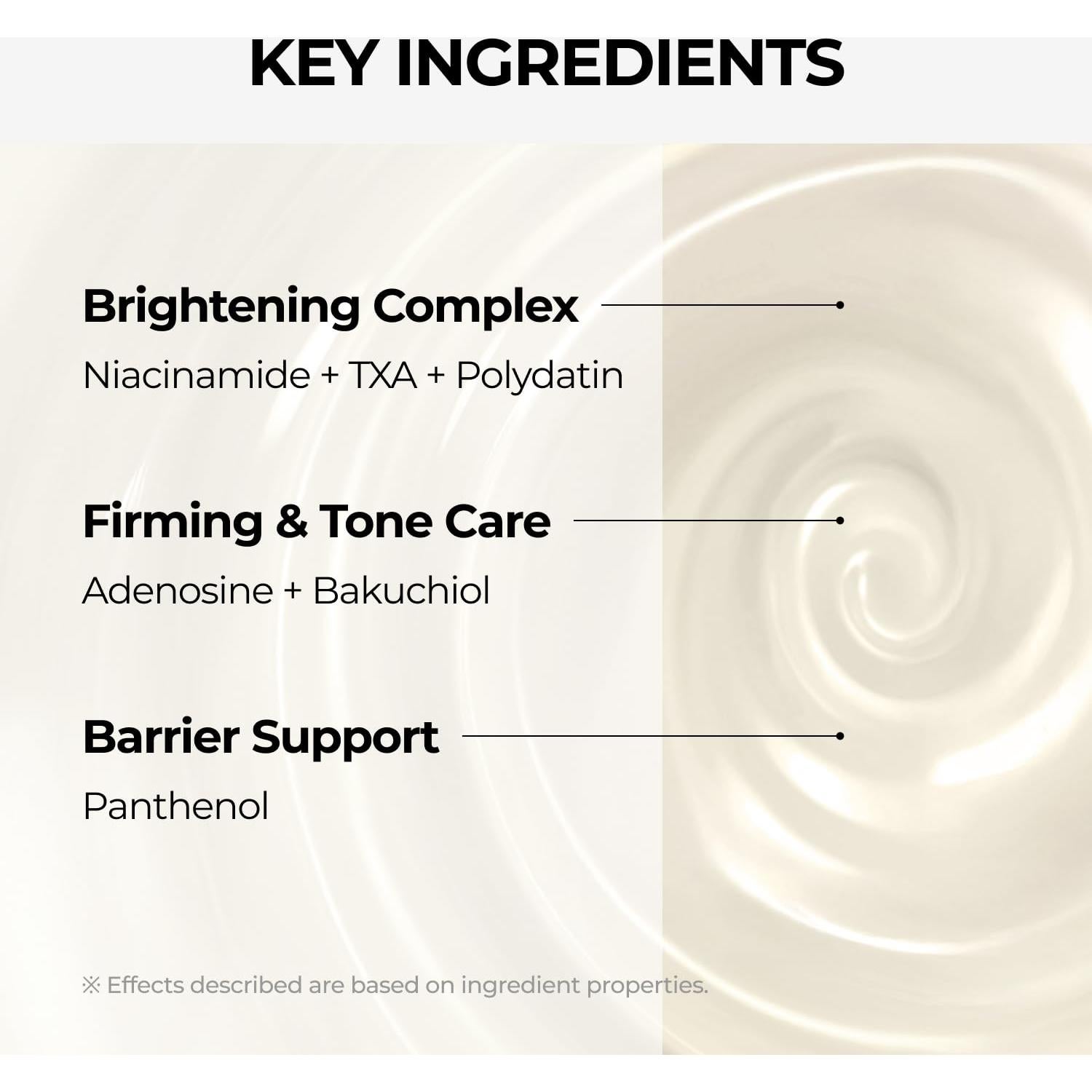 KEY INGREDIENTS

Brightening Complex

Niacinamide + TXA + Polydatin

Firming & Tone Care

Adenosine + Bakuchiol

Barrier Support

Panthenol

※ Effects described are based on ingredient properties.